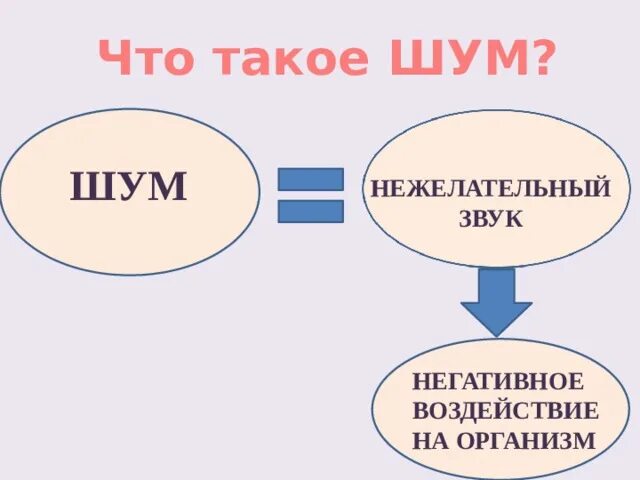 Что такое ШУМ?

ШУМ

НЕЖЕЛАТЕЛЬНЫЙ ЗВУК

НЕГАТИВНОЕ ВОЗДЕЙСТВИЕ НА ОРГАНИЗМ